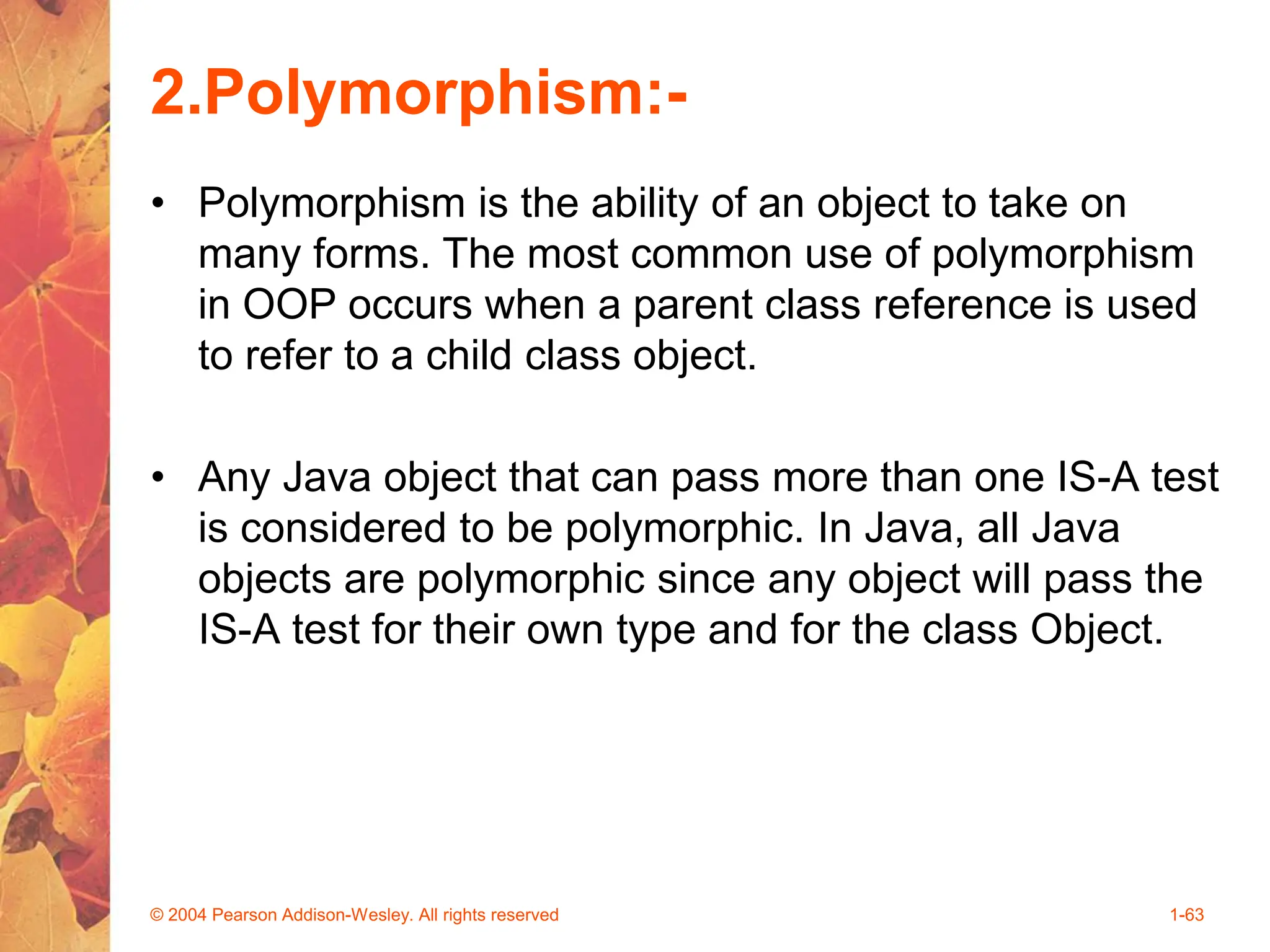 2.Polymorphism:-

• Polymorphism is the ability of an object to take on many forms. The most common use of polymorphism in OOP occurs when a parent class reference is used to refer to a child class object.

• Any Java object that can pass more than one IS-A test is considered to be polymorphic. In Java, all Java objects are polymorphic since any object will pass the IS-A test for their own type and for the class Object.

© 2004 Pearson Addison-Wesley. All rights reserved

1-63